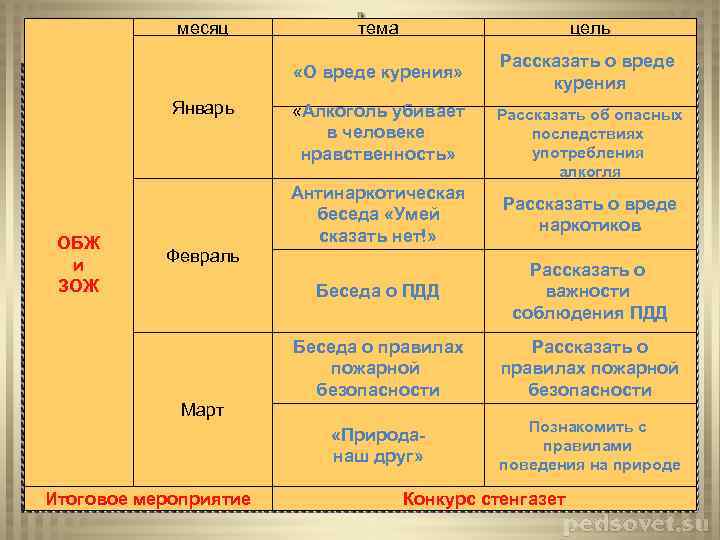 | | месяц | тема | цель |
|---|---|---|---|
| ОБЖ и ЗОЖ | Январь | «О вреде курения» | Рассказать о вреде курения |
| | | «Алкоголь убивает в человеке нравственность» | Рассказать об опасных последствиях употребления алкогля |
| | Февраль | Антинаркотическая беседа «Умей сказать нет!» | Рассказать о вреде наркотиков |
| | | Беседа о ПДД | Рассказать о важности соблюдения ПДД |
| | Март | Беседа о правилах пожарной безопасности | Рассказать о правилах пожарной безопасности |
| | | «Природа- наш друг» | Познакомить с правилами поведения на природе |
| Итоговое мероприятие | | Конкурс стенгазет | |

pedsovet.su